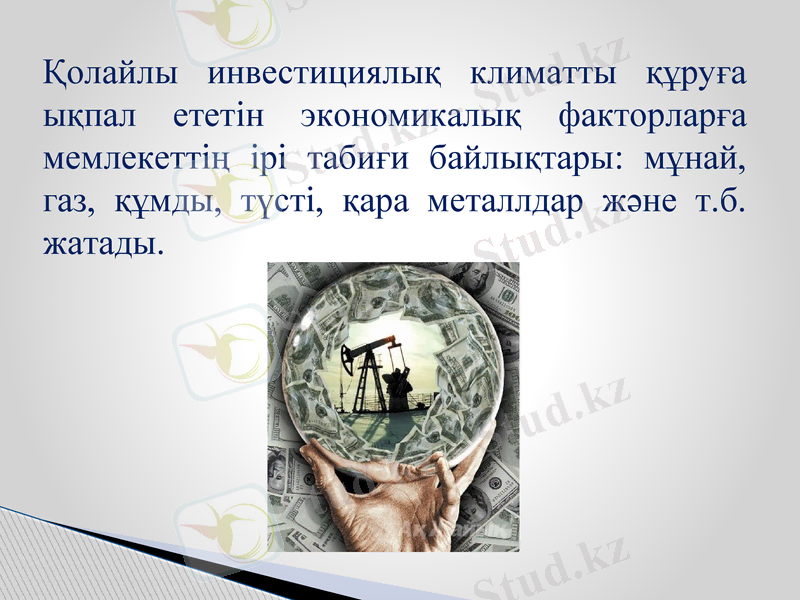 Қолайлы инвестициялық климатты құруға ықпал ететін экономикалық факторларға мемлекеттің ірі табиғи байлықтары: мұнай, газ, құмды, түсті, қара металлдар және т.б. жатады.

Stud.kz

Stud.kz

Stud.kz

Stud.kz

Stud.kz